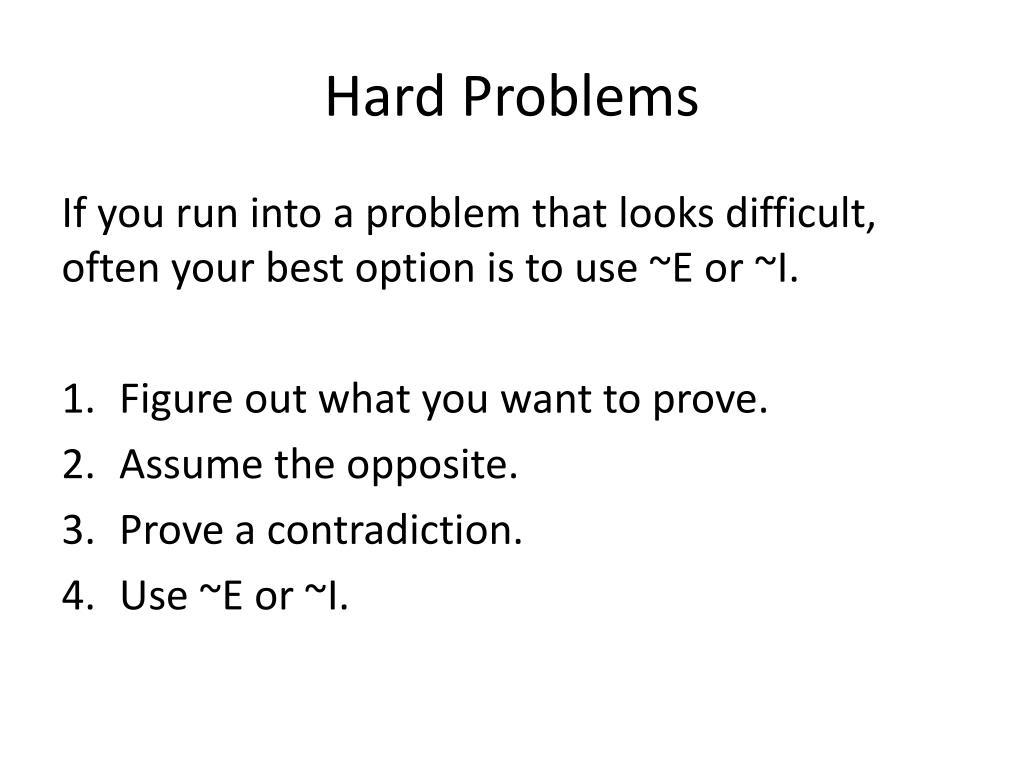 Hard Problems

If you run into a problem that looks difficult, often your best option is to use ~E or ~I.

1. Figure out what you want to prove.
2. Assume the opposite.
3. Prove a contradiction.
4. Use ~E or ~I.